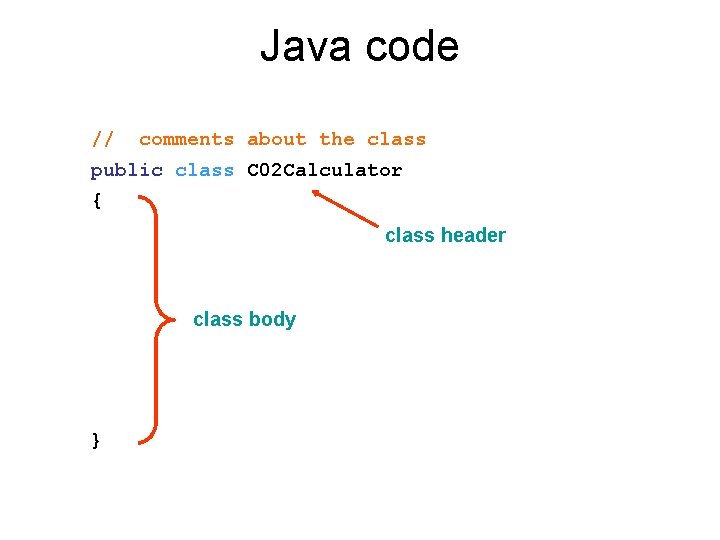 Java code

// comments about the class
public class CO2Calculator
{

class header

class body

}